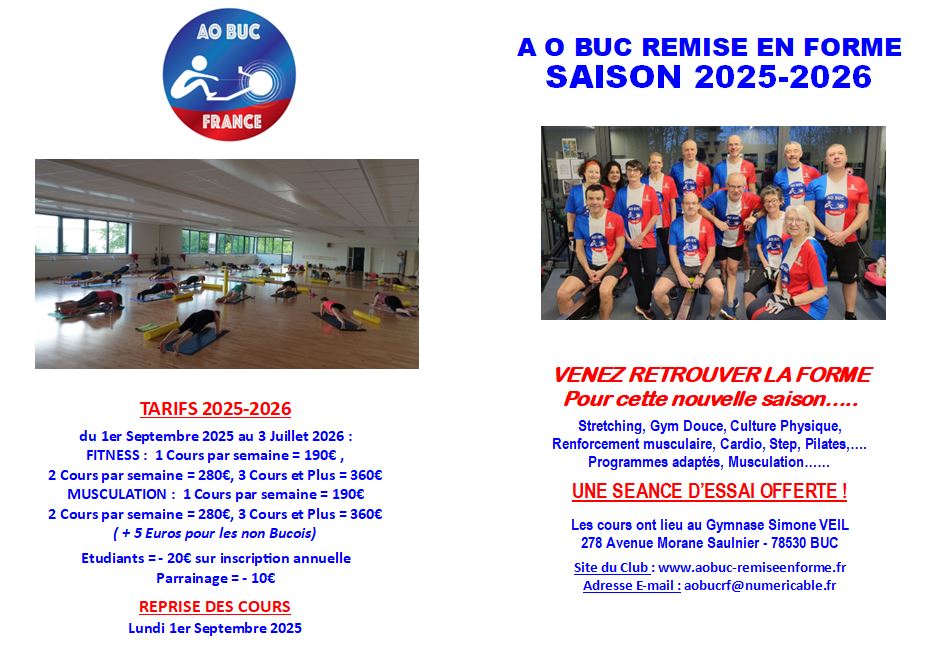 AO BUC
FRANCE

TARIFS 2025-2026

du 1er Septembre 2025 au 3 Juillet 2026 :
FITNESS : 1 Cours par semaine = 190€ ,
2 Cours par semaine = 280€, 3 Cours et Plus = 360€
MUSCULATION : 1 Cours par semaine = 190€
2 Cours par semaine = 280€, 3 Cours et Plus = 360€
( + 5 Euros pour les non Bucois)

Etudiants = - 20€ sur inscription annuelle
Parrainage = - 10€

REPRISE DES COURS
Lundi 1er Septembre 2025

A O BUC REMISE EN FORME
SAISON 2025-2026

VENEZ RETROUVER LA FORME
Pour cette nouvelle saison…..

Stretching, Gym Douce, Culture Physique,
Renforcement musculaire, Cardio, Step, Pilates,….
Programmes adaptés, Musculation……

UNE SEANCE D'ESSAI OFFERTE !

Les cours ont lieu au Gymnase Simone VEIL
278 Avenue Morane Saulnier - 78530 BUC

Site du Club : www.aobuc-remiseenforme.fr
Adresse E-mail : aobucrf@numericable.fr